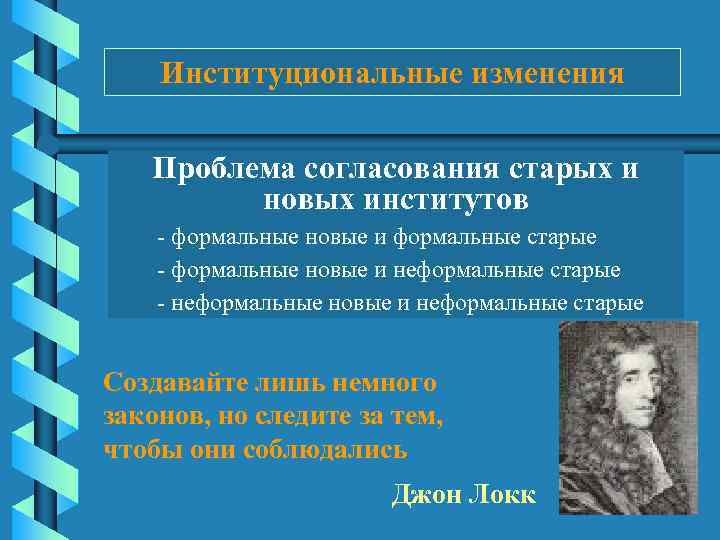 Институциональные изменения

Проблема согласования старых и новых институтов

- формальные новые и формальные старые
- формальные новые и неформальные старые
- неформальные новые и неформальные старые

Создавайте лишь немного законов, но следите за тем, чтобы они соблюдались

Джон Локк